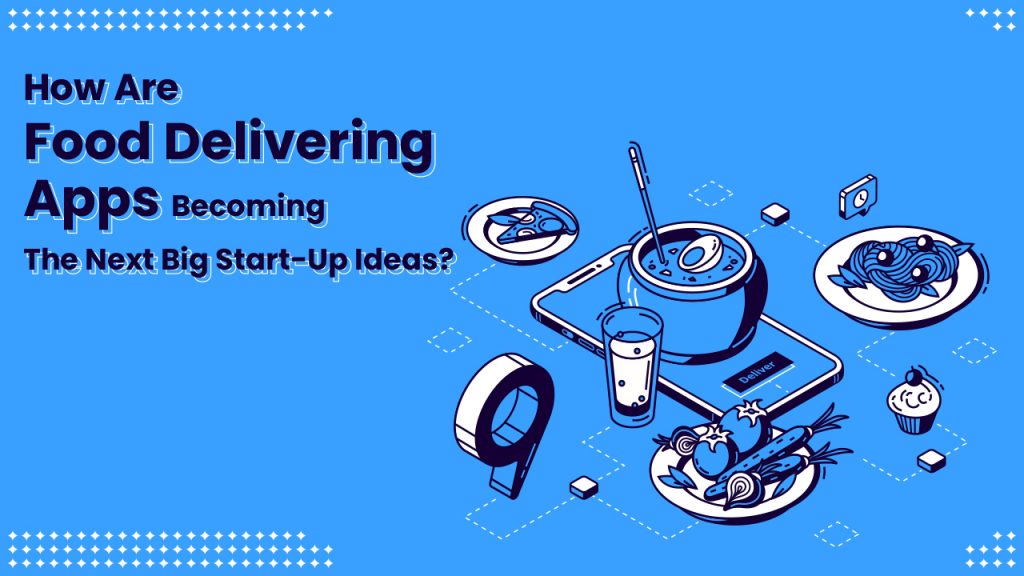 How Are
Food Delivering
Apps Becoming
The Next Big Start-Up Ideas?

Deliver